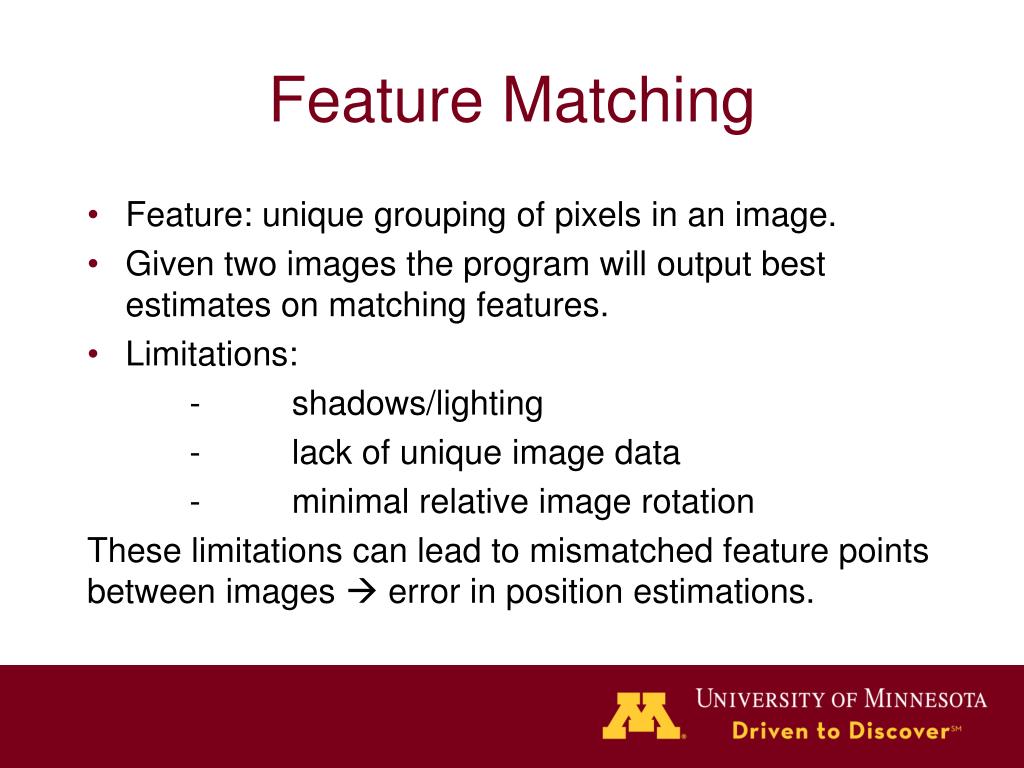 Feature Matching

• Feature: unique grouping of pixels in an image.
• Given two images the program will output best estimates on matching features.
• Limitations:
- shadows/lighting
- lack of unique image data
- minimal relative image rotation

These limitations can lead to mismatched feature points between images → error in position estimations.

M
UNIVERSITY OF MINNESOTA
Driven to Discover℠